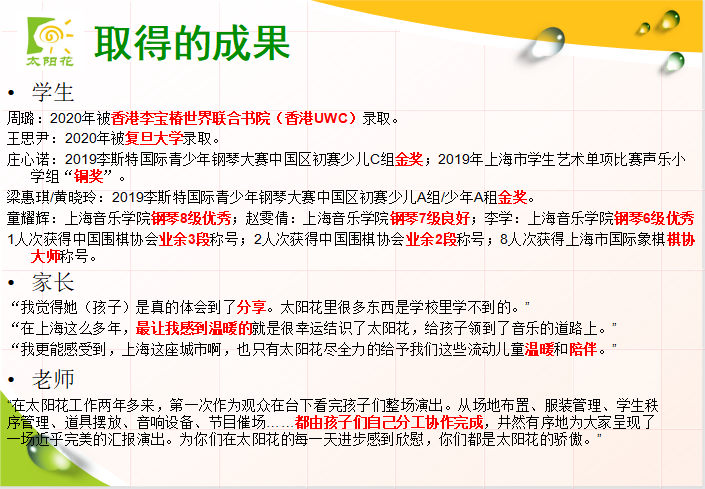 太阳花

取得的成果

• 学生

周璐：2020年被香港李宝椿世界联合书院（香港UWC）录取。

王思尹：2020年被复旦大学录取。

庄心诺：2019李斯特国际青少年钢琴大赛中国区初赛少儿C组金奖；2019年上海市学生艺术单项比赛声乐小学组“铜奖”。

梁惠琪/黄晓玲：2019李斯特国际青少年钢琴大赛中国区初赛少儿A组/少年A租金奖。

童耀辉：上海音乐学院钢琴8级优秀；赵雯倩：上海音乐学院钢琴7级良好；李学：上海音乐学院钢琴6级优秀

1人次获得中国围棋协会业余3段称号；2人次获得中国围棋协会业余2段称号；8人次获得上海市国际象棋棋协大师称号。

• 家长

“我觉得她（孩子）是真的体会到了分享。太阳花里很多东西是学校里学不到的。”

“在上海这么多年，最让我感到温暖的就是很幸运结识了太阳花，给孩子领到了音乐的道路上。”

“我更能感受到，上海这座城市啊，也只有太阳花尽全力的给予我们这些流动儿童温暖和陪伴。”

• 老师

“在太阳花工作两年多来，第一次作为观众在台下看完孩子们整场演出。从场地布置、服装管理、学生秩序管理、道具摆放、音响设备、节目催场……都由孩子们自己分工协作完成，井然有序地为大家呈现了一场近乎完美的汇报演出。为你们在太阳花的每一天进步感到欣慰，你们都是太阳花的骄傲。”